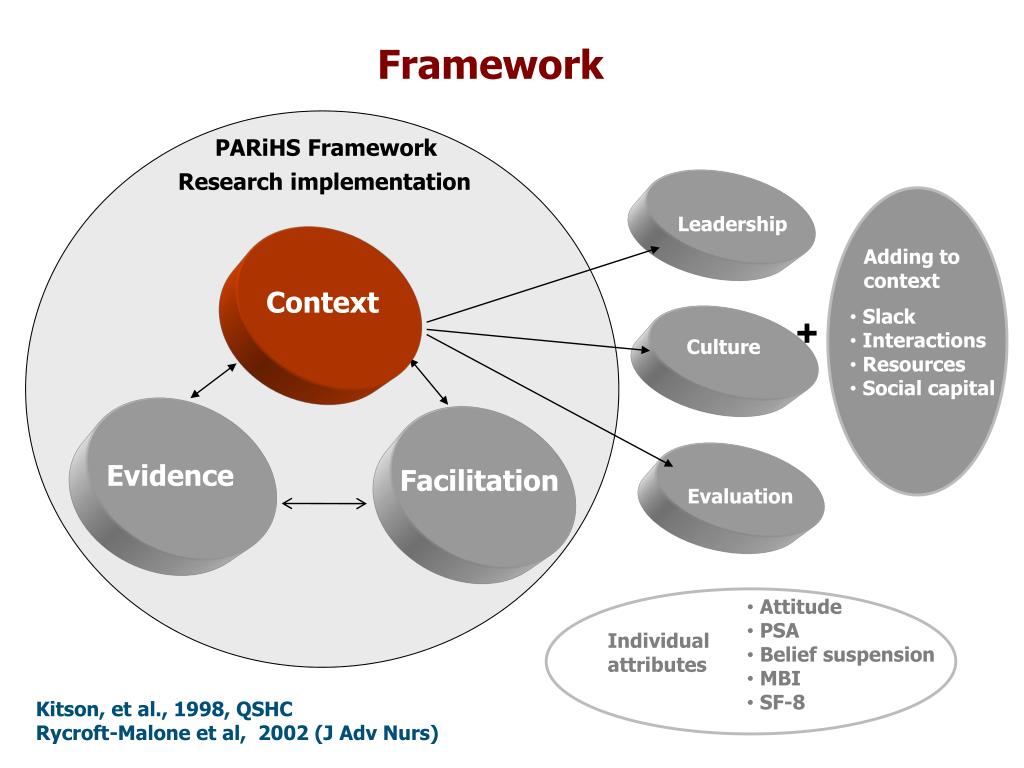 Framework

PARiHS Framework
Research implementation

Context

Evidence

Facilitation

Leadership

Culture

Evaluation

+

Adding to context
• Slack
• Interactions
• Resources
• Social capital

Individual attributes
• Attitude
• PSA
• Belief suspension
• MBI
• SF-8

Kitson, et al., 1998, QSHC
Rycroft-Malone et al, 2002 (J Adv Nurs)